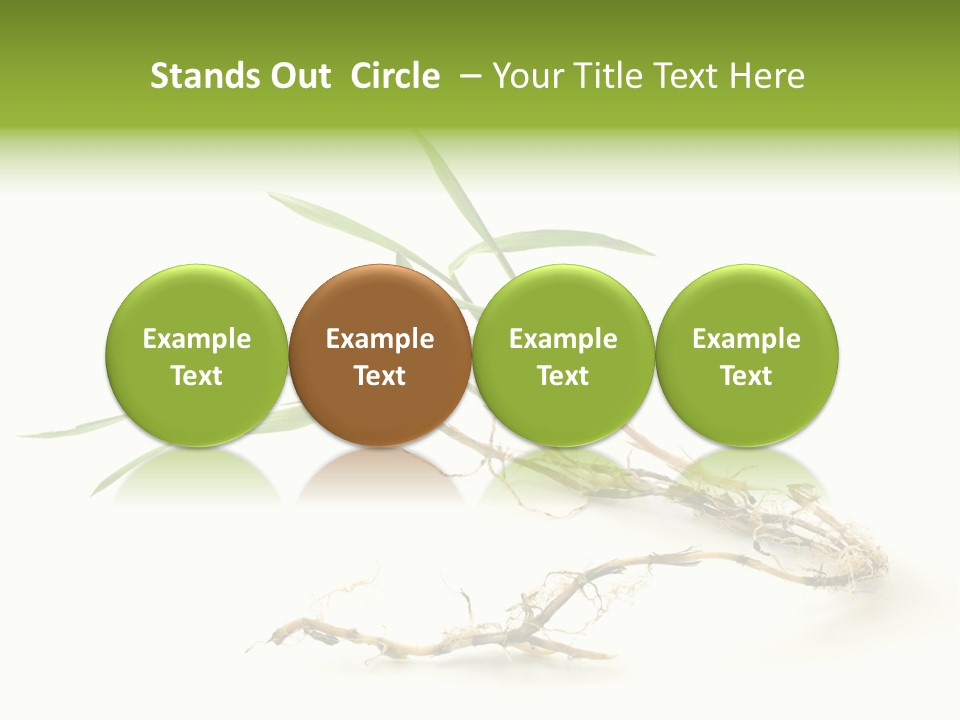 Stands Out Circle – Your Title Text Here

Example Text

Example Text

Example Text

Example Text